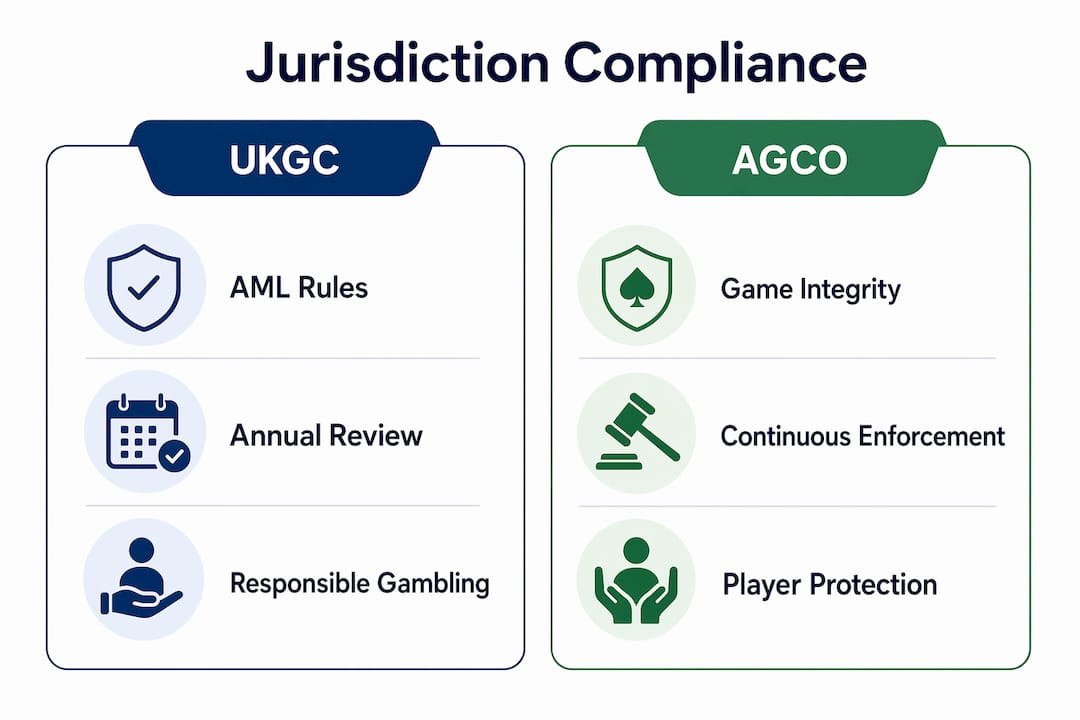 Jurisdiction Compliance

UKGC

AML Rules

Annual Review

Responsible Gambling

AGCO

Game Integrity

Continuous Enforcement

Player Protection